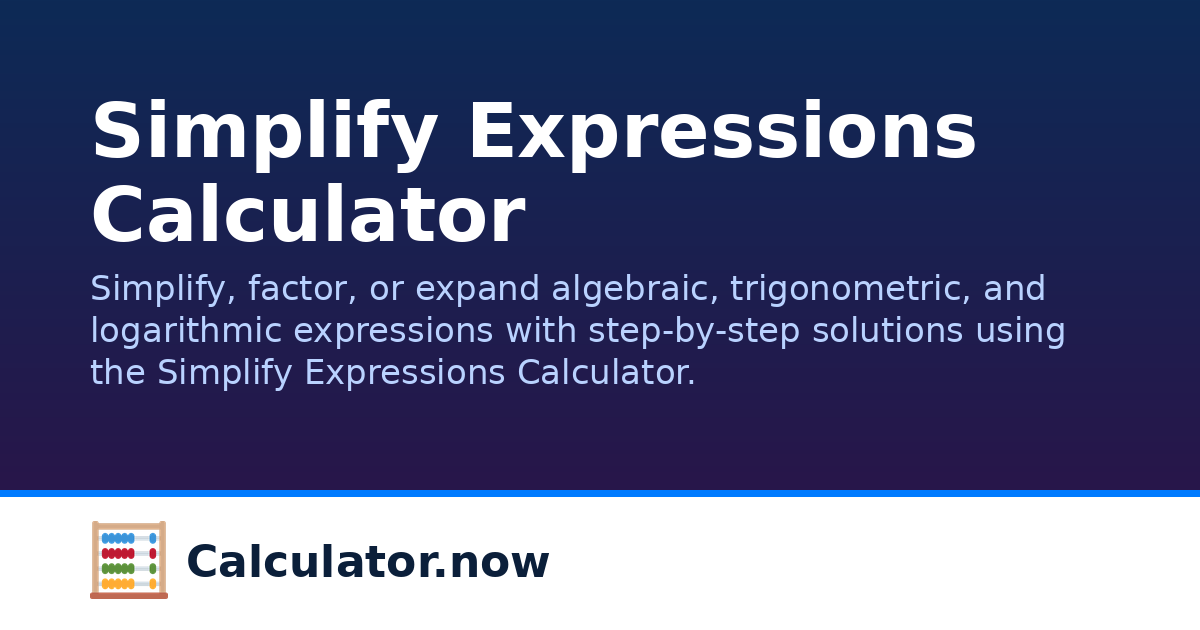 Simplify Expressions Calculator

Simplify, factor, or expand algebraic, trigonometric, and logarithmic expressions with step-by-step solutions using the Simplify Expressions Calculator.

Calculator.now